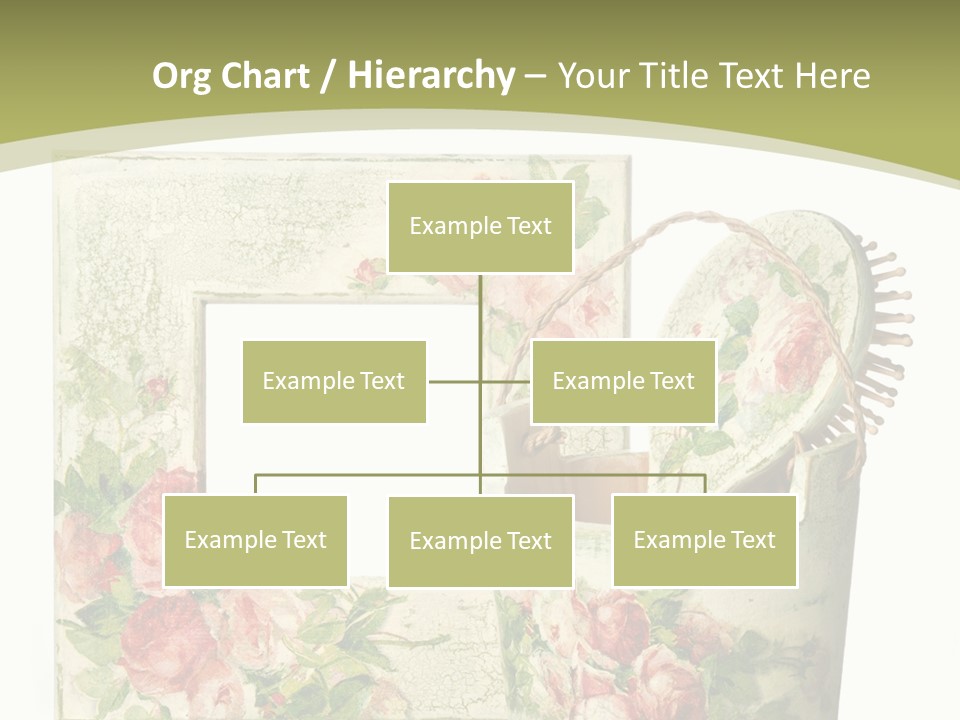 Org Chart / Hierarchy – Your Title Text Here

Example Text

Example Text

Example Text

Example Text

Example Text

Example Text